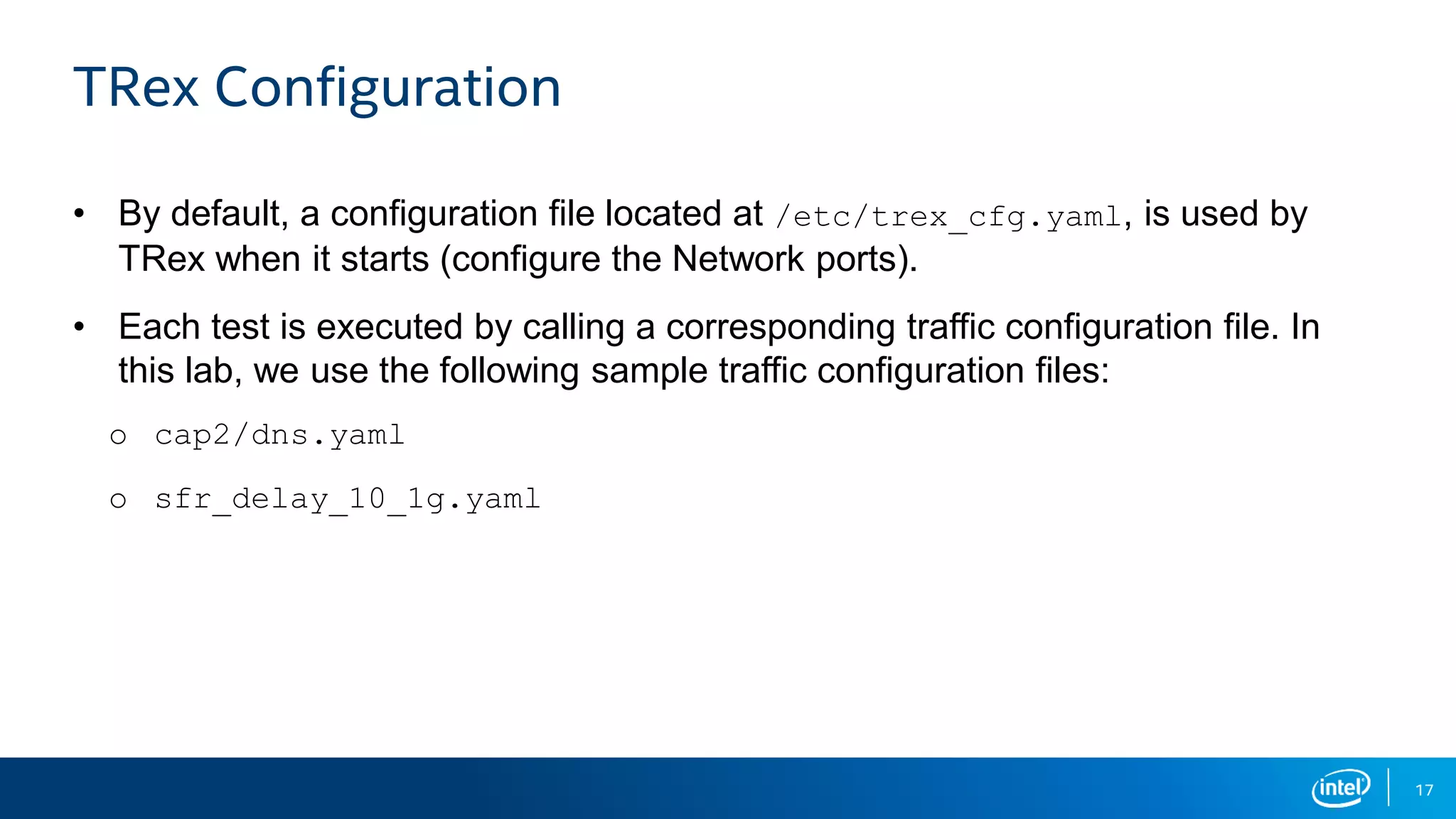 TRex Configuration

• By default, a configuration file located at /etc/trex_cfg.yaml, is used by TRex when it starts (configure the Network ports).

• Each test is executed by calling a corresponding traffic configuration file. In this lab, we use the following sample traffic configuration files:

o cap2/dns.yaml

o sfr_delay_10_1g.yaml

intel

17